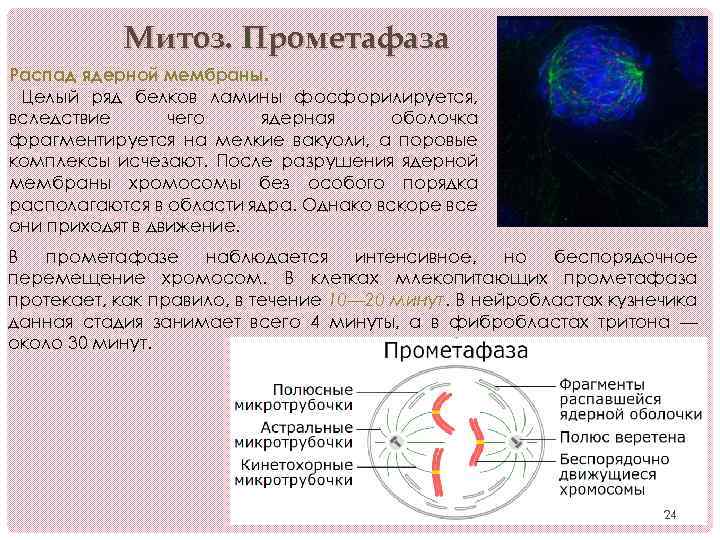 Митоз. Прометафаза

Распад ядерной мембраны.

Целый ряд белков ламины фосфорилируется, вследствие чего ядерная оболочка фрагментируется на мелкие вакуоли, а поровые комплексы исчезают. После разрушения ядерной мембраны хромосомы без особого порядка располагаются в области ядра. Однако вскоре все они приходят в движение.

В прометафазе наблюдается интенсивное, но беспорядочное перемещение хромосом. В клетках млекопитающих прометафаза протекает, как правило, в течение 10—20 минут. В нейробластах кузнечика данная стадия занимает всего 4 минуты, а в фибробластах тритона — около 30 минут.

Прометафаза

Полюсные микротрубочки

Астральные микротрубочки

Кинетохорные микротрубочки

Фрагменты распавшейся ядерной оболочки

Полюс веретена

Беспорядочно движущиеся хромосомы

24